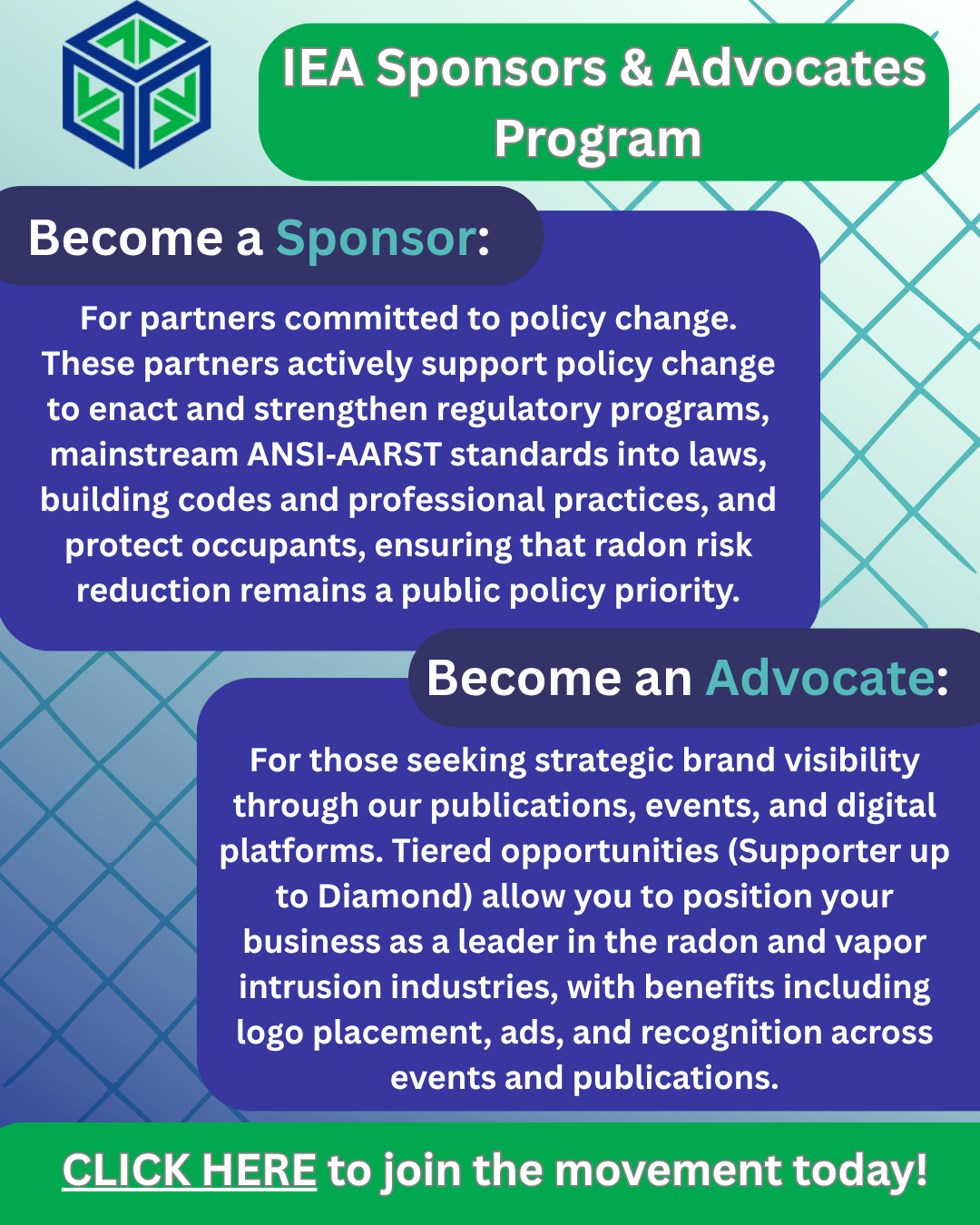 IEA Sponsors & Advocates Program

Become a Sponsor:

For partners committed to policy change. These partners actively support policy change to enact and strengthen regulatory programs, mainstream ANSI-AARST standards into laws, building codes and professional practices, and protect occupants, ensuring that radon risk reduction remains a public policy priority.

Become an Advocate:

For those seeking strategic brand visibility through our publications, events, and digital platforms. Tiered opportunities (Supporter up to Diamond) allow you to position your business as a leader in the radon and vapor intrusion industries, with benefits including logo placement, ads, and recognition across events and publications.

CLICK HERE to join the movement today!